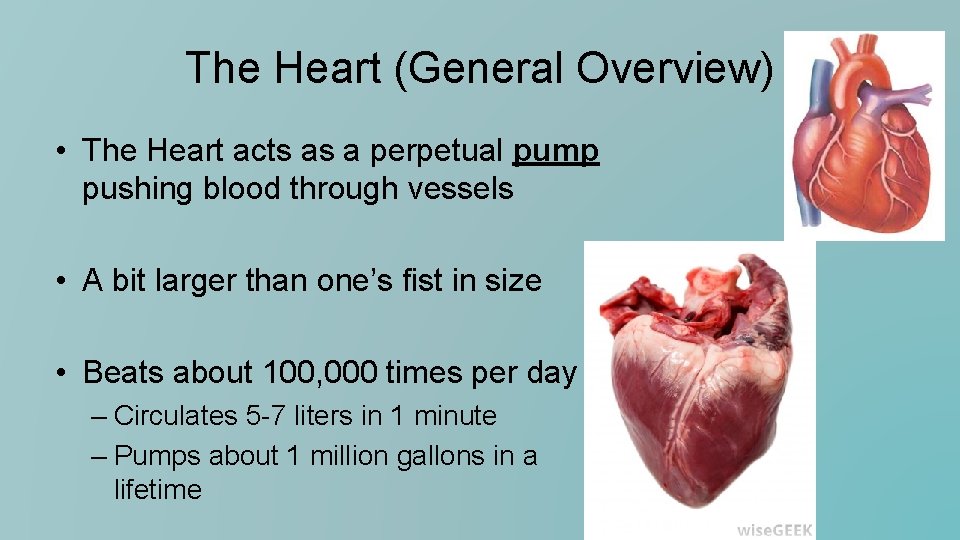 The Heart (General Overview)

• The Heart acts as a perpetual pump pushing blood through vessels

• A bit larger than one's fist in size

• Beats about 100,000 times per day
– Circulates 5-7 liters in 1 minute
– Pumps about 1 million gallons in a lifetime

wiseGEEK